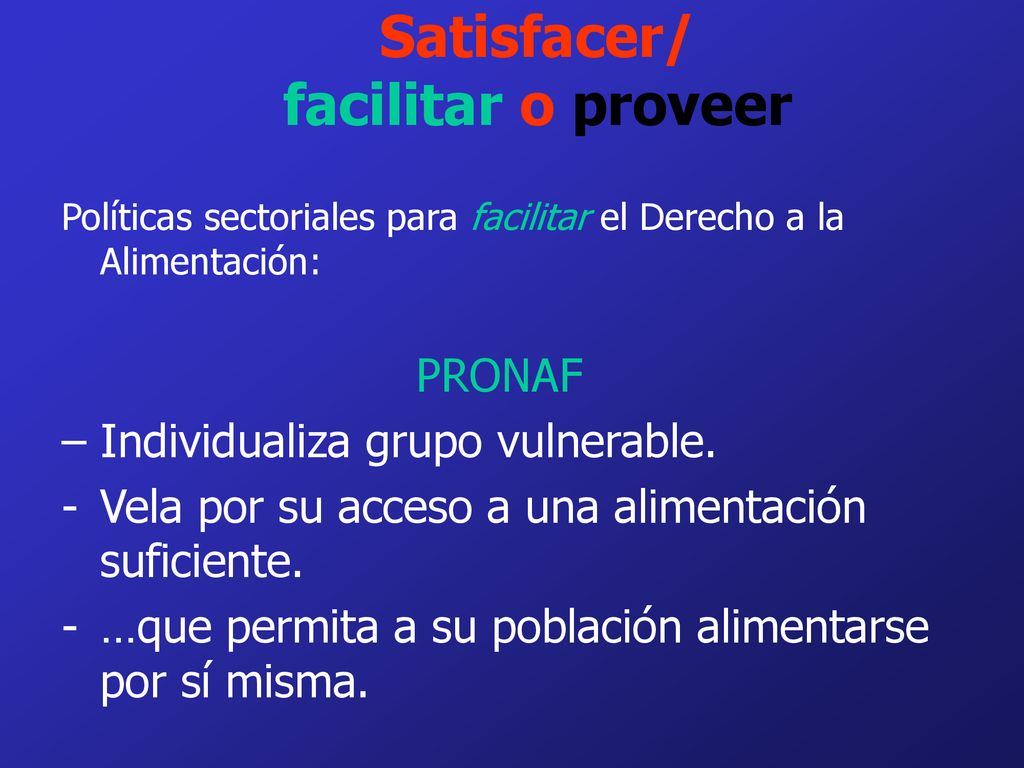 Satisfacer/
facilitar o proveer

Políticas sectoriales para facilitar el Derecho a la Alimentación:

PRONAF

– Individualiza grupo vulnerable.

- Vela por su acceso a una alimentación suficiente.

- …que permita a su población alimentarse por sí misma.